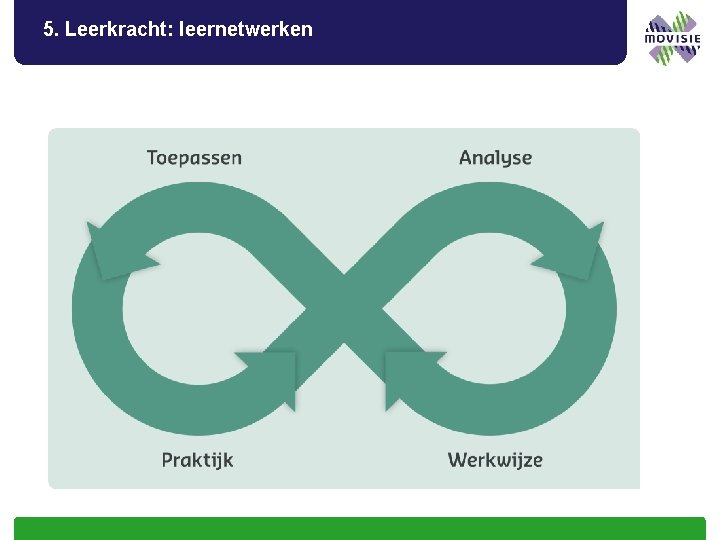 5. Leerkracht: leernetwerken

MOVISIE

Toepassen

Analyse

Praktijk

Werkwijze